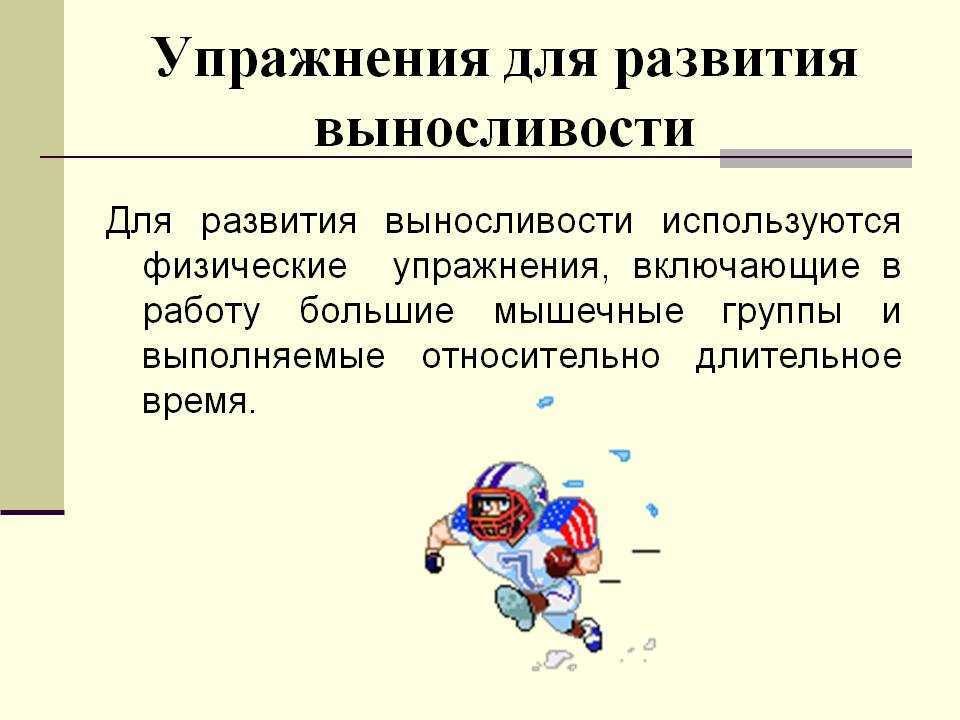 Упражнения для развития выносливости

Для развития выносливости используются физические упражнения, включающие в работу большие мышечные группы и выполняемые относительно длительное время.